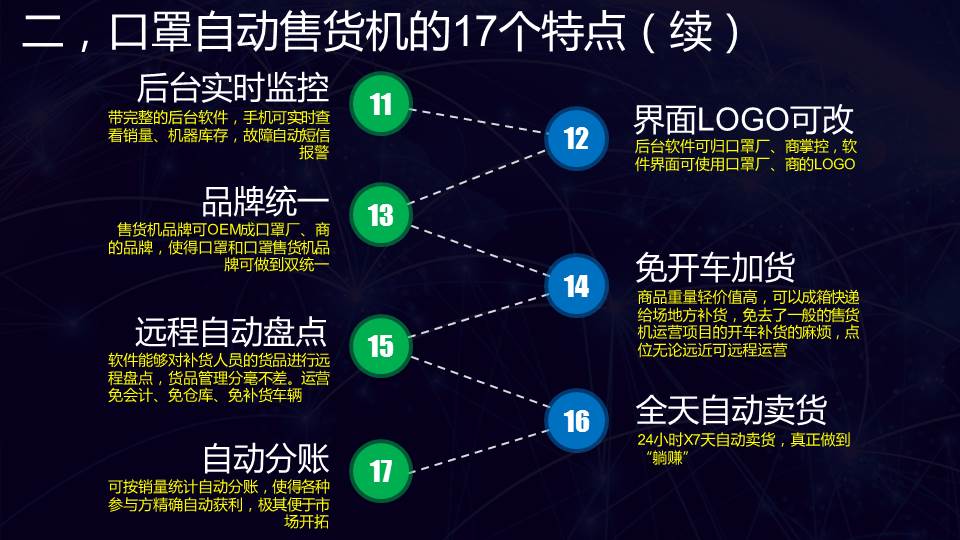 二，口罩自动售货机的17个特点（续）

后台实时监控
带完整的后台软件，手机可实时查看销量、机器库存，故障自动短信报警

11

12

界面LOGO可改
后台软件可归口罩厂、商掌控，软件界面可使用口罩厂、商的LOGO

品牌统一
售货机品牌可OEM成口罩厂、商的品牌，使得口罩和口罩售货机品牌可做到双统一

13

14

免开车加货
商品重量轻价值高，可以成箱快递给场地方补货，免去了一般的售货机运营项目的开车补货的麻烦，点位无论远近可远程运营

远程自动盘点
软件能够对补货人员的货品进行远程盘点，货品管理分毫不差。运营免会计、免仓库、免补货车辆

15

16

全天自动卖货
24小时X7天自动卖货，真正做到“躺赚”

自动分账
可按销量统计自动分账，使得各种参与方精确自动获利，极其便于市场开拓

17